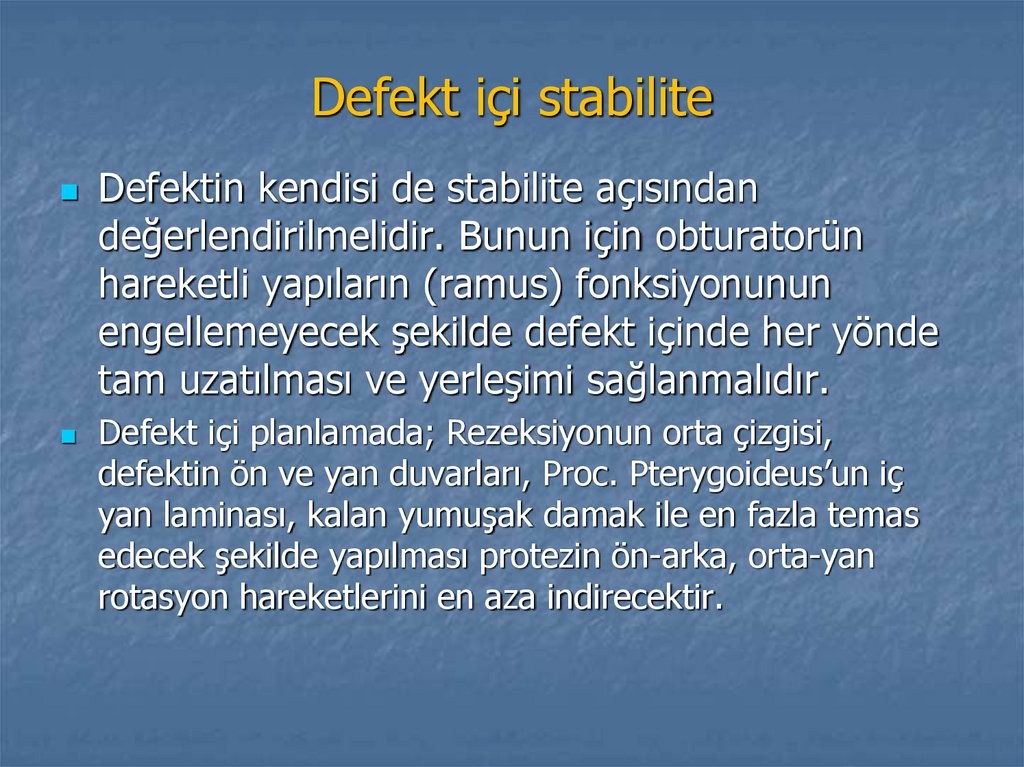 Defekt içi stabilite

Defektin kendisi de stabilite açısından değerlendirilmelidir. Bunun için obturatorün hareketli yapıların (ramus) fonksiyonunun engellemeyecek şekilde defekt içinde her yönde tam uzatılması ve yerleşimi sağlanmalıdır.

Defekt içi planlamada; Rezeksiyonun orta çizgisi, defektin ön ve yan duvarları, Proc. Pterygoideus'un iç yan laminası, kalan yumuşak damak ile en fazla temas edecek şekilde yapılması protezin ön-arka, orta-yan rotasyon hareketlerini en aza indirecektir.